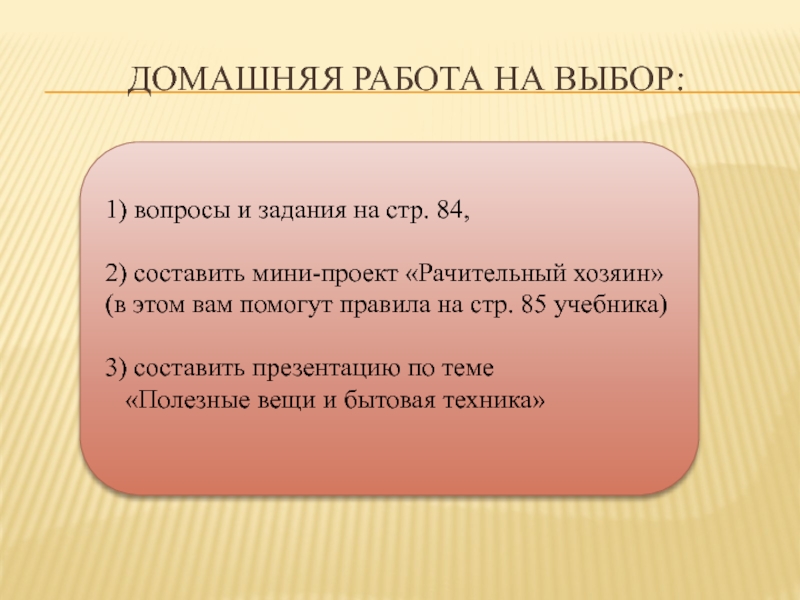 ДОМАШНЯЯ РАБОТА НА ВЫБОР:

1) вопросы и задания на стр. 84,

2) составить мини-проект «Рачительный хозяин» (в этом вам помогут правила на стр. 85 учебника)

3) составить презентацию по теме «Полезные вещи и бытовая техника»